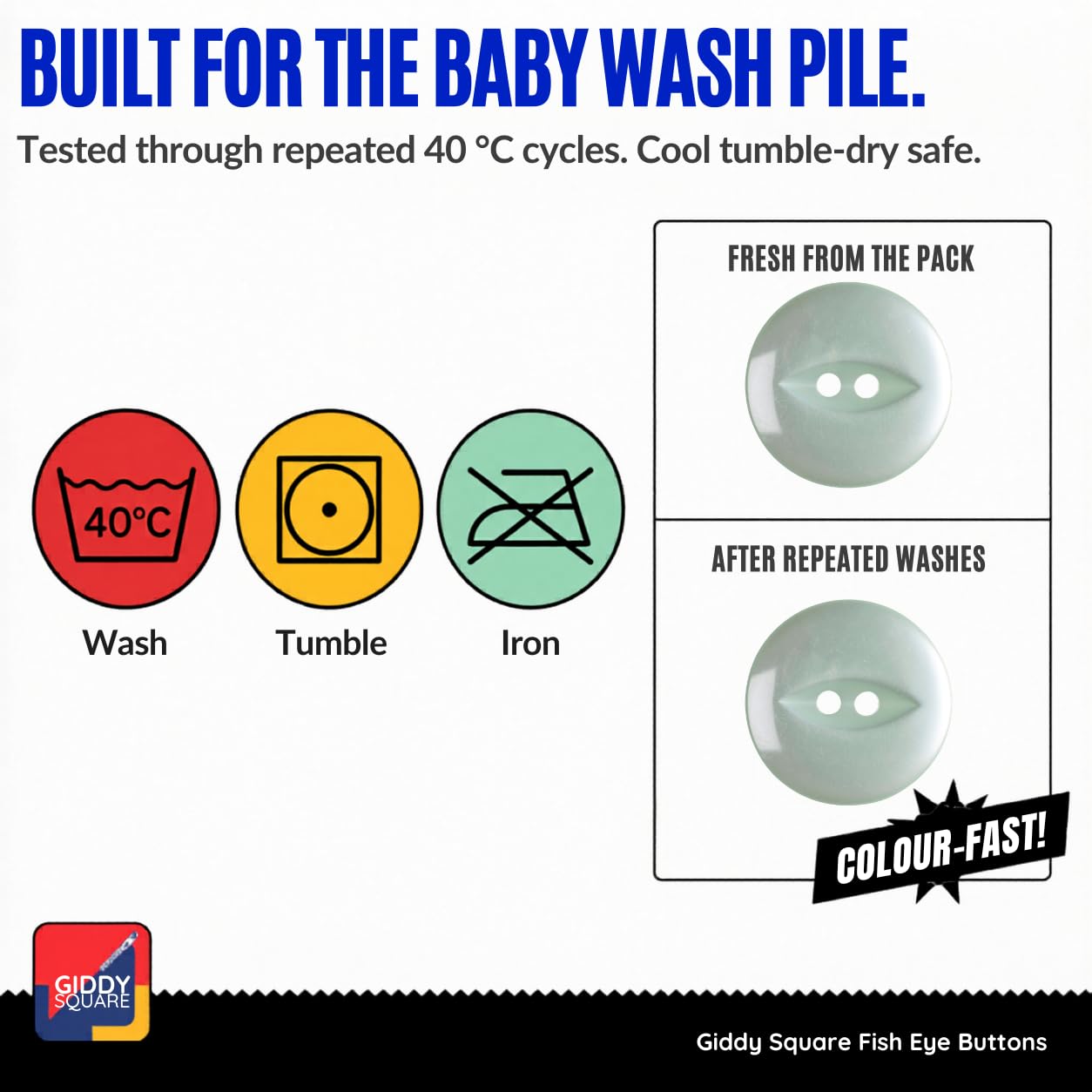 BUILT FOR THE BABY WASH PILE.

Tested through repeated 40 °C cycles. Cool tumble-dry safe.

40°C

Wash

Tumble

Iron

FRESH FROM THE PACK

AFTER REPEATED WASHES

COLOUR-FAST!

GIDDY SQUARE

Giddy Square Fish Eye Buttons